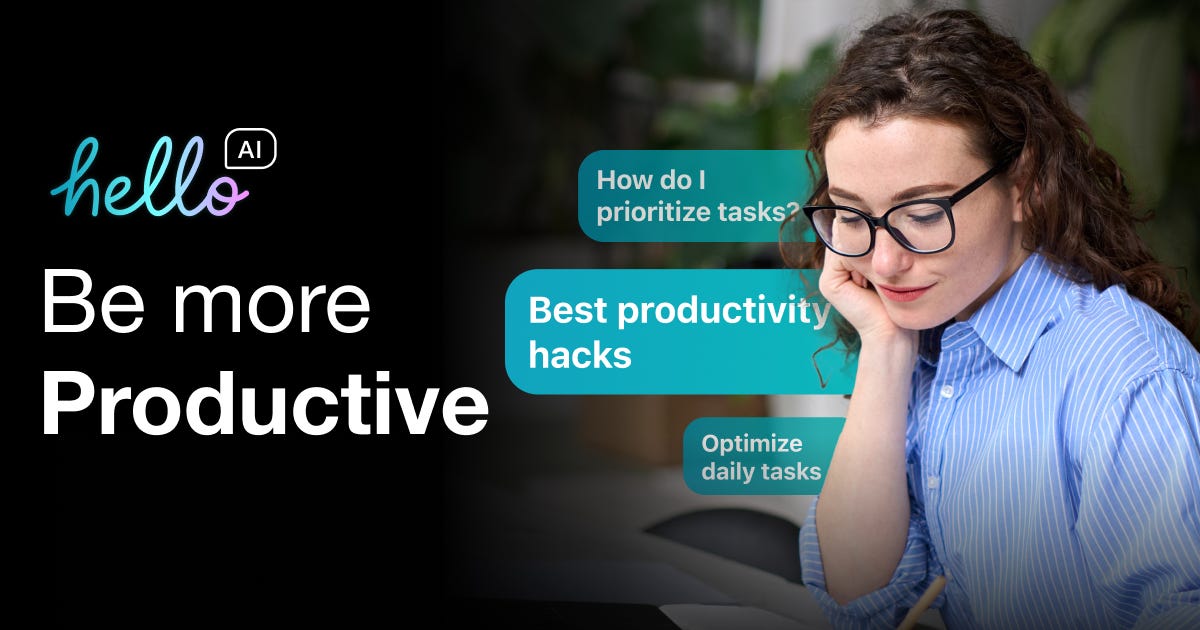 hello AI

Be more Productive

How do I prioritize tasks?

Best productivity hacks

Optimize daily tasks